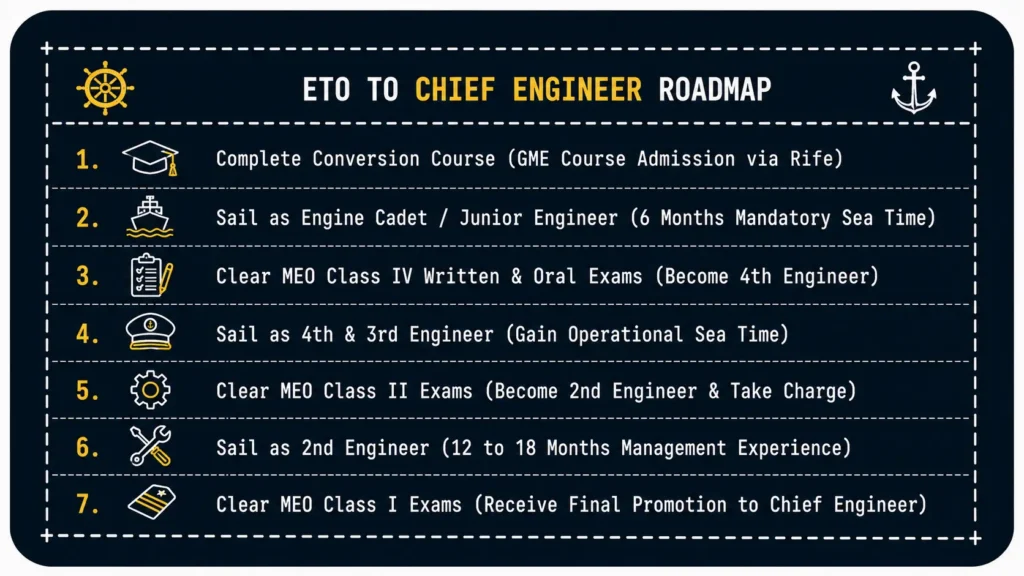 ETO TO CHIEF ENGINEER ROADMAP

1. Complete Conversion Course (GME Course Admission via Rife)

2. Sail as Engine Cadet / Junior Engineer (6 Months Mandatory Sea Time)

3. Clear MEO Class IV Written & Oral Exams (Become 4th Engineer)

4. Sail as 4th & 3rd Engineer (Gain Operational Sea Time)

5. Clear MEO Class II Exams (Become 2nd Engineer & Take Charge)

6. Sail as 2nd Engineer (12 to 18 Months Management Experience)

7. Clear MEO Class I Exams (Receive Final Promotion to Chief Engineer)